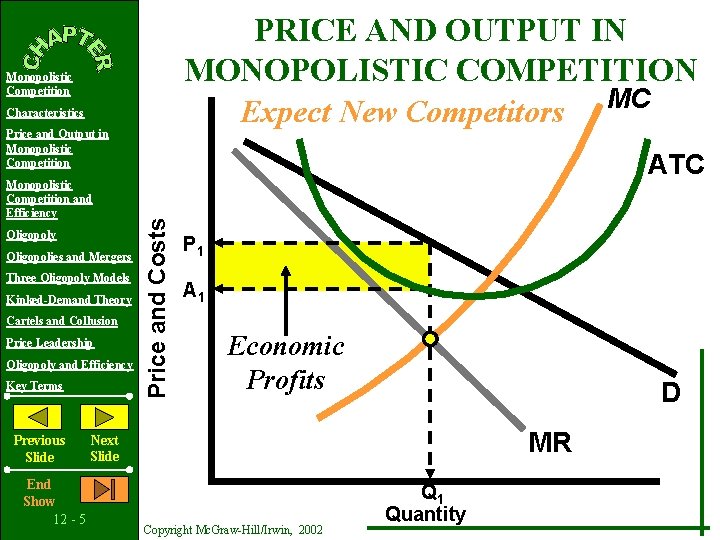 CHAPTER

Monopolistic Competition

Characteristics

Price and Output in Monopolistic Competition

Monopolistic Competition and Efficiency

Oligopoly

Oligopolies and Mergers

Three Oligopoly Models

Kinked-Demand Theory

Cartels and Collusion

Price Leadership

Oligopoly and Efficiency

Key Terms

Previous Slide

Next Slide

End Show

12 - 5

PRICE AND OUTPUT IN MONOPOLISTIC COMPETITION

Expect New Competitors

MC

ATC

Price and Costs

$P_1$

$A_1$

Economic Profits

D

MR

$Q_1$

Quantity

Copyright McGraw-Hill/Irwin, 2002